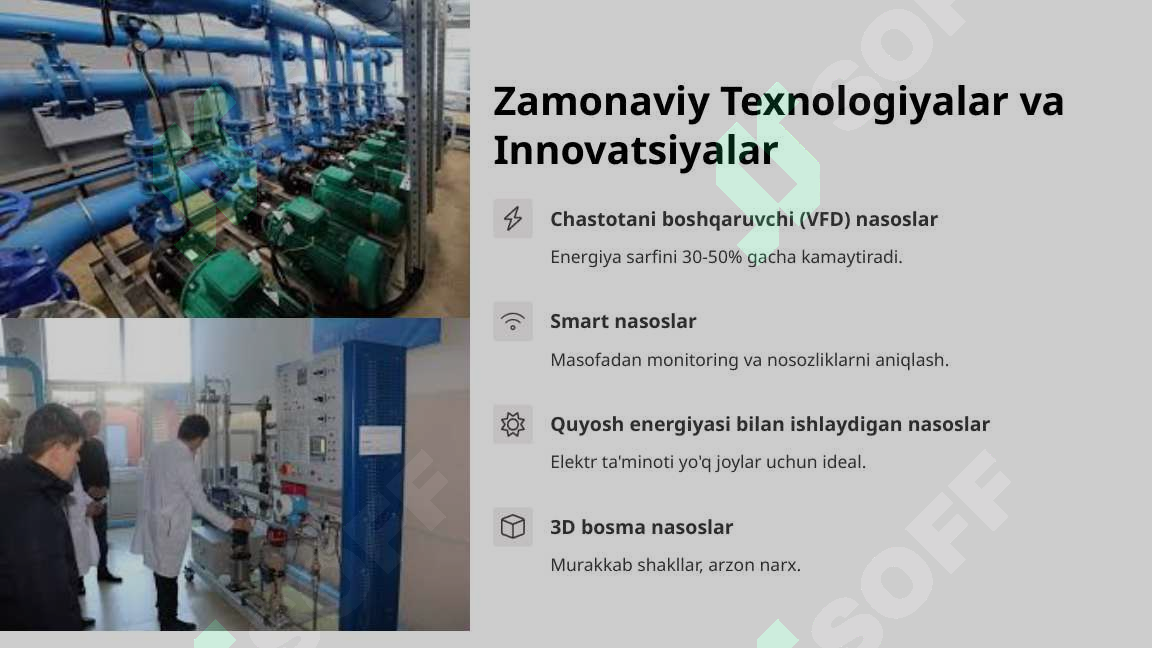 Zamonaviy Texnologiyalar va Innovatsiyalar

Chastotani boshqaruvchi (VFD) nasoslar

Energiya sarfini 30-50% gacha kamaytiradi.

Smart nasoslar

Masofadan monitoring va nosozliklarni aniqlash.

Quyosh energiyasi bilan ishlaydigan nasoslar

Elektr ta'minoti yo'q joylar uchun ideal.

3D bosma nasoslar

Murakkab shakllar, arzon narx.

SOFF

SOFF

SOFF